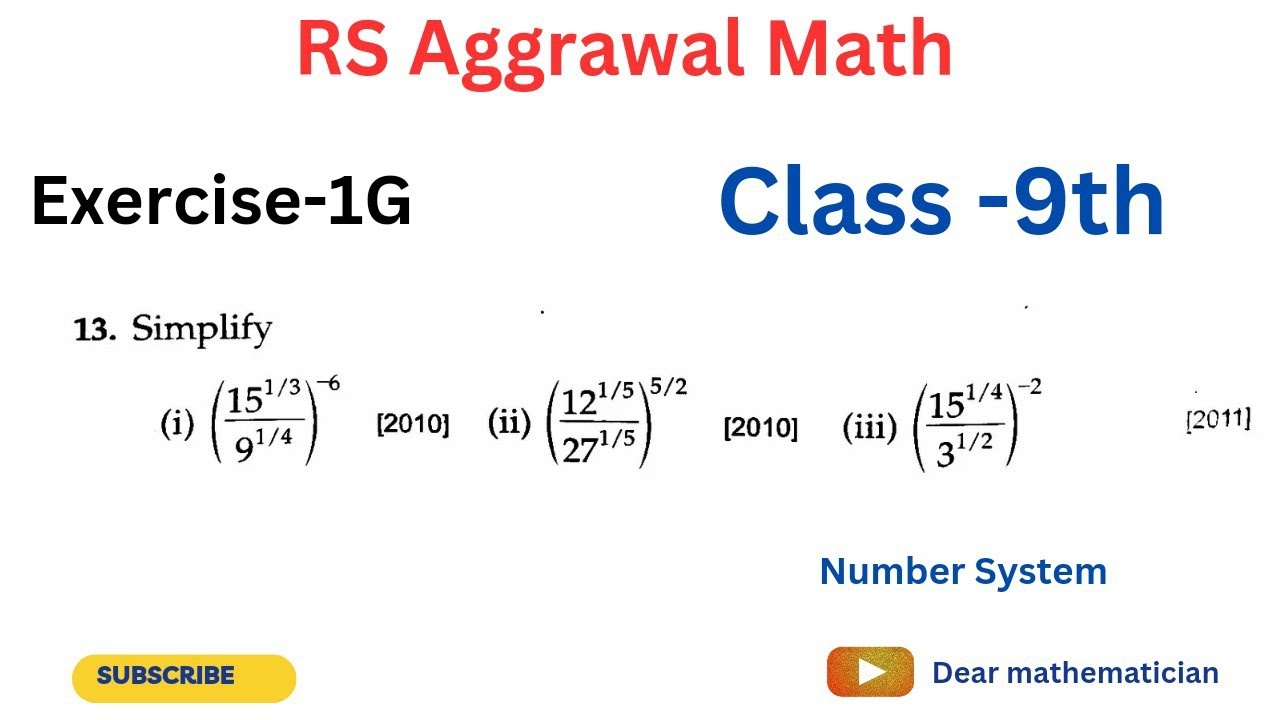 RS Aggrawal Math

Exercise-1G

Class -9th

13. Simplify

(i) $\left(\frac{15^{1/3}}{9^{1/4}}\right)^{-6}$ [2010] (ii) $\left(\frac{12^{1/5}}{27^{1/5}}\right)^{5/2}$ [2010] (iii) $\left(\frac{15^{1/4}}{3^{1/2}}\right)^{-2}$ [2011]

Number System

SUBSCRIBE

Dear mathematician